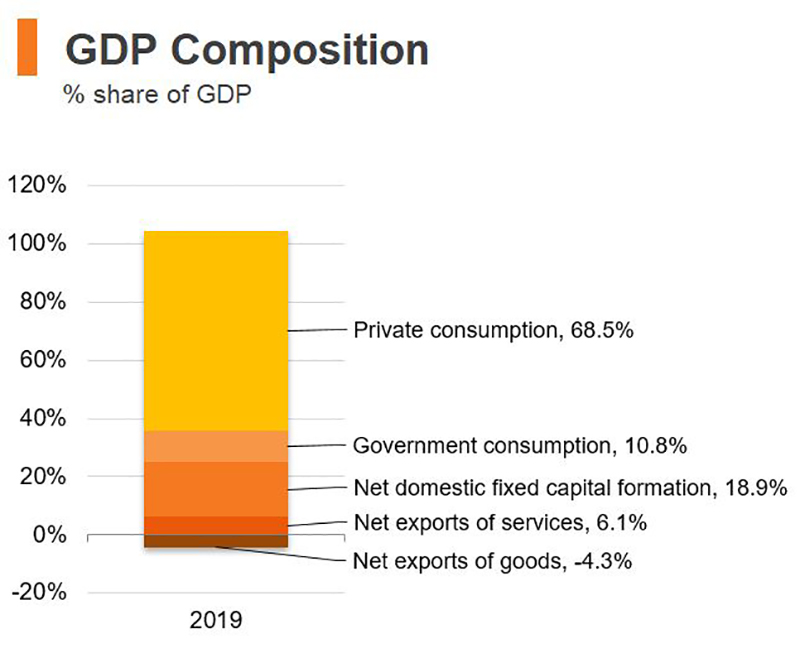 GDP Composition
% share of GDP

120%
100%
80%
60%
40%
20%
0%
-20%

Private consumption, 68.5%
Government consumption, 10.8%
Net domestic fixed capital formation, 18.9%
Net exports of services, 6.1%
Net exports of goods, -4.3%

2019